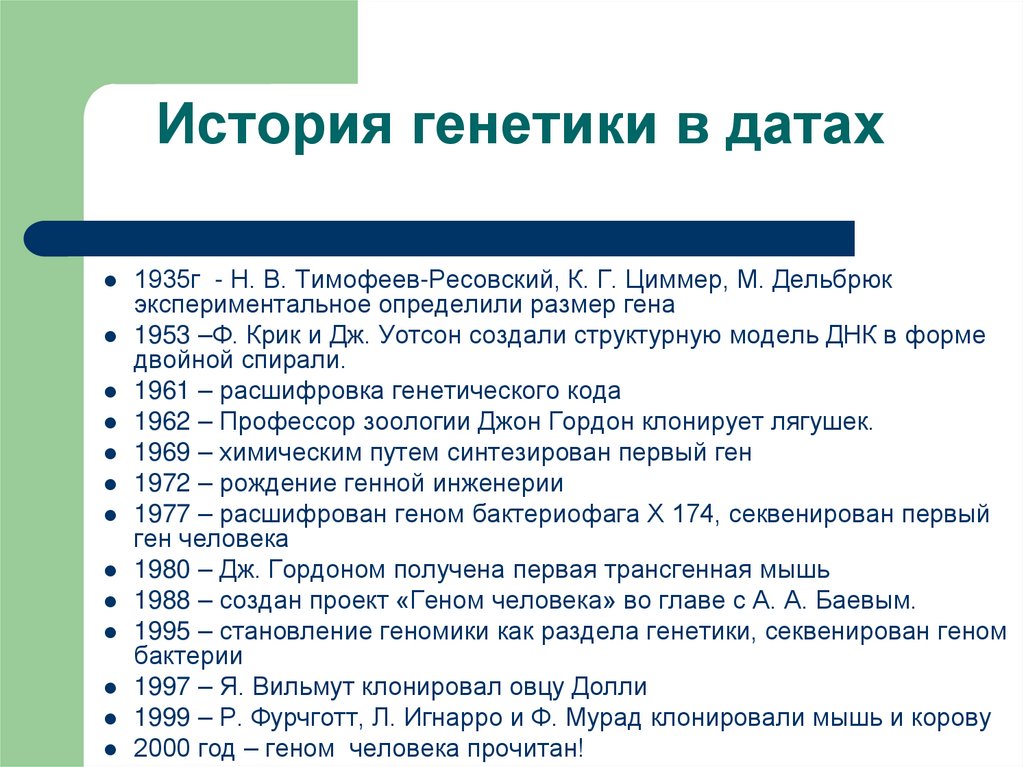 История генетики в датах

- 1935г - Н. В. Тимофеев-Ресовский, К. Г. Циммер, М. Дельбрюк экспериментальное определили размер гена
- 1953 –Ф. Крик и Дж. Уотсон создали структурную модель ДНК в форме двойной спирали.
- 1961 – расшифровка генетического кода
- 1962 – Профессор зоологии Джон Гордон клонирует лягушек.
- 1969 – химическим путем синтезирован первый ген
- 1972 – рождение генной инженерии
- 1977 – расшифрован геном бактериофага Х 174, секвенирован первый ген человека
- 1980 – Дж. Гордоном получена первая трансгенная мышь
- 1988 – создан проект «Геном человека» во главе с А. А. Баевым.
- 1995 – становление геномики как раздела генетики, секвенирован геном бактерии
- 1997 – Я. Вильмут клонировал овцу Долли
- 1999 – Р. Фурчготт, Л. Игнарро и Ф. Мурад клонировали мышь и корову
- 2000 год – геном человека прочитан!